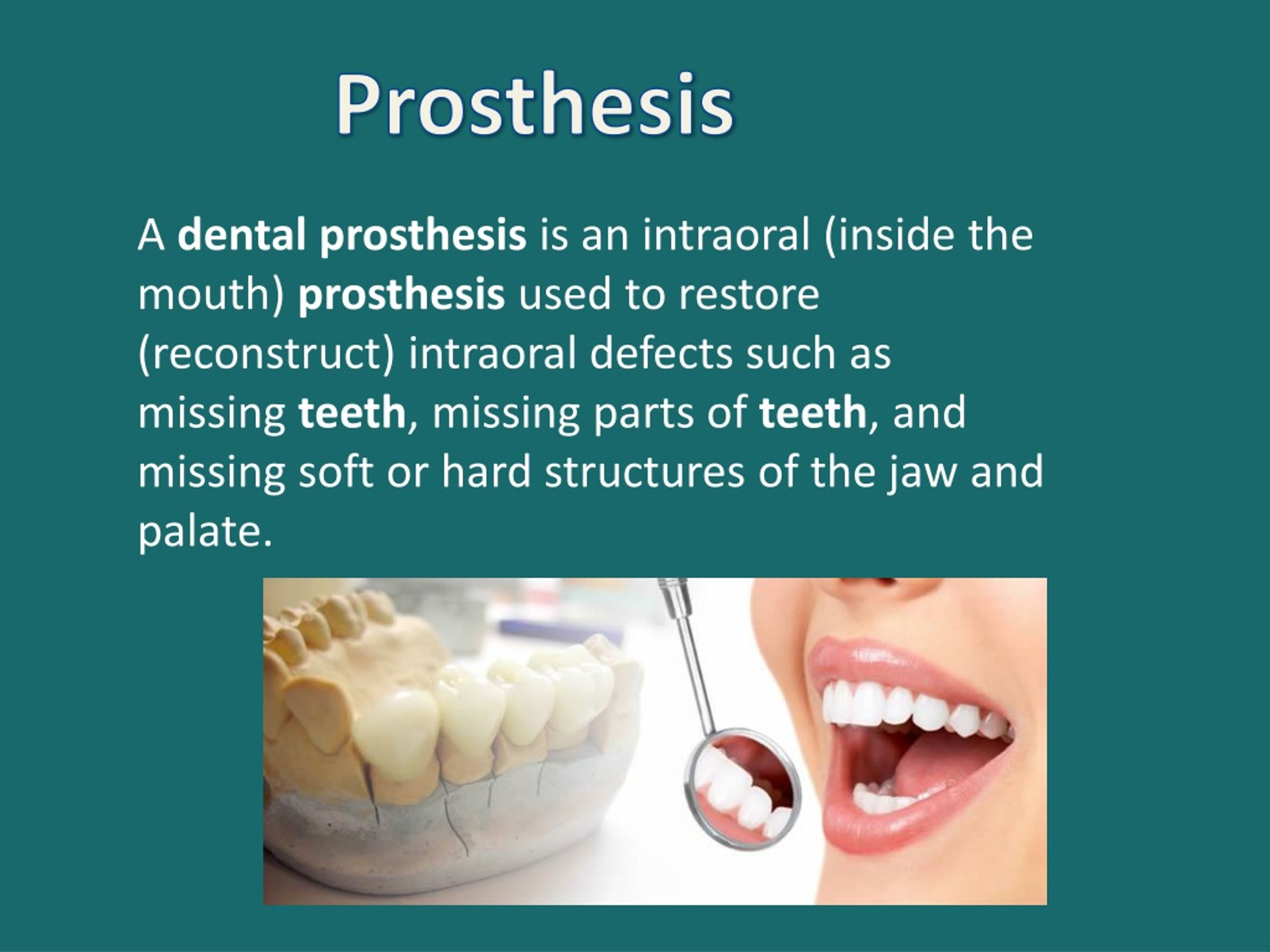 Prosthesis

A dental prosthesis is an intraoral (inside the mouth) prosthesis used to restore (reconstruct) intraoral defects such as missing teeth, missing parts of teeth, and missing soft or hard structures of the jaw and palate.